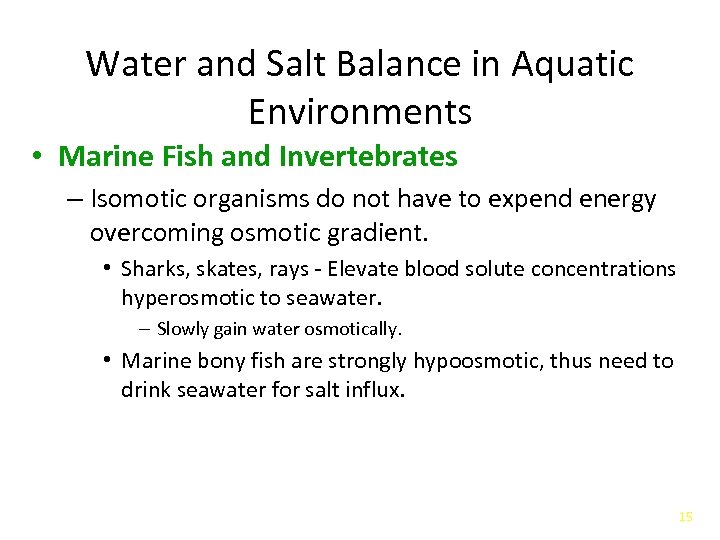 Water and Salt Balance in Aquatic Environments

• Marine Fish and Invertebrates

– Isomotic organisms do not have to expend energy overcoming osmotic gradient.

• Sharks, skates, rays - Elevate blood solute concentrations hyperosmotic to seawater.

– Slowly gain water osmotically.

• Marine bony fish are strongly hypoosmotic, thus need to drink seawater for salt influx.

15